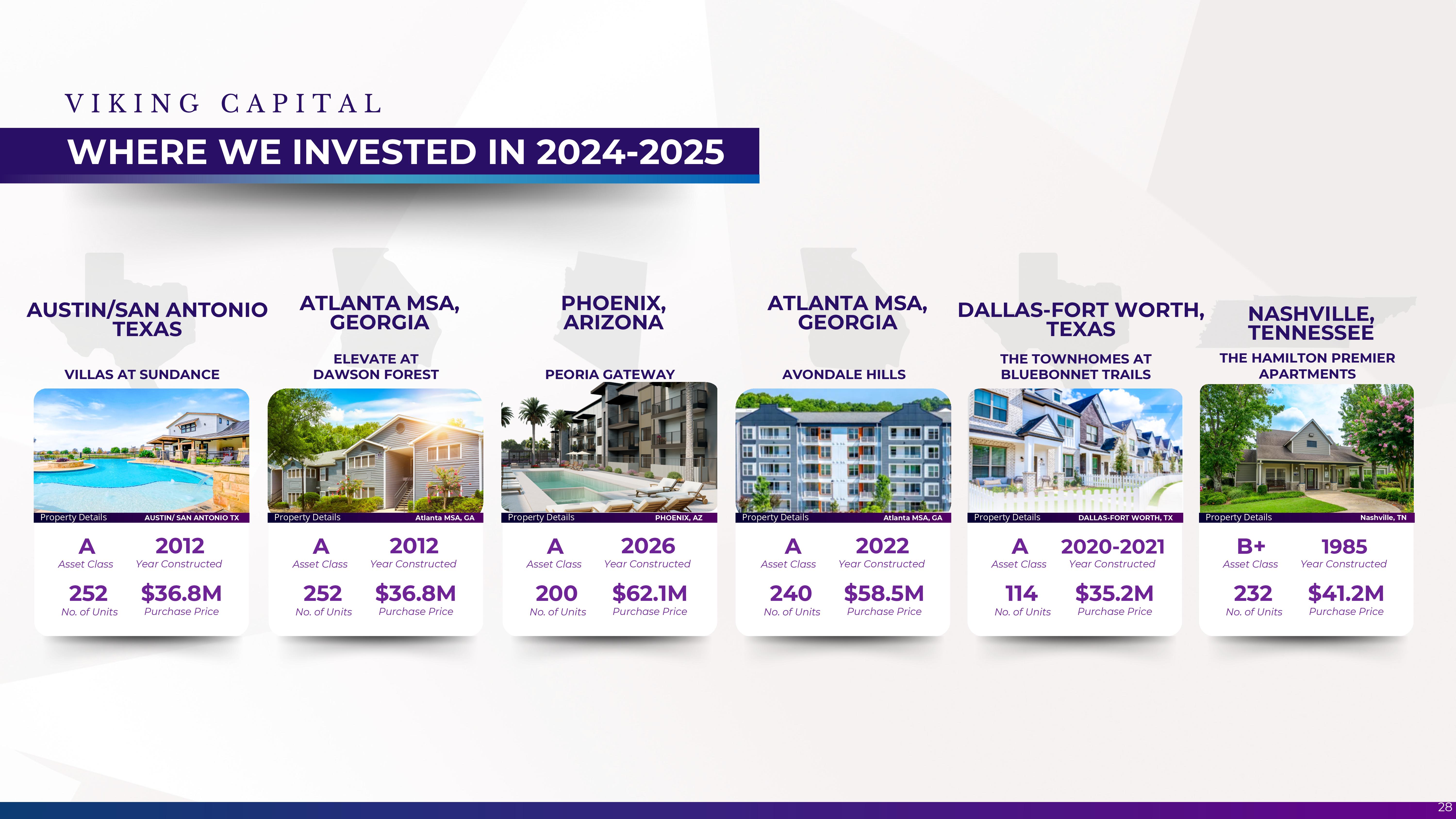 VIKING CAPITAL

WHERE WE INVESTED IN 2024-2025

AUSTIN/SAN ANTONIO TEXAS

VILLAS AT SUNDANCE

Property Details AUSTIN/ SAN ANTONIO TX

A
Asset Class

2012
Year Constructed

252
No. of Units

$36.8M
Purchase Price

ATLANTA MSA, GEORGIA

ELEVATE AT DAWSON FOREST

Property Details Atlanta MSA, GA

A
Asset Class

2012
Year Constructed

252
No. of Units

$36.8M
Purchase Price

PHOENIX, ARIZONA

PEORIA GATEWAY

Property Details PHOENIX, AZ

A
Asset Class

2026
Year Constructed

200
No. of Units

$62.1M
Purchase Price

ATLANTA MSA, GEORGIA

AVONDALE HILLS

Property Details Atlanta MSA, GA

A
Asset Class

2022
Year Constructed

240
No. of Units

$58.5M
Purchase Price

DALLAS-FORT WORTH, TEXAS

THE TOWNHOMES AT BLUEBONNET TRAILS

Property Details DALLAS-FORT WORTH, TX

A
Asset Class

2020-2021
Year Constructed

114
No. of Units

$35.2M
Purchase Price

NASHVILLE, TENNESSEE

THE HAMILTON PREMIER APARTMENTS

Property Details Nashville, TN

B+
Asset Class

1985
Year Constructed

232
No. of Units

$41.2M
Purchase Price

28